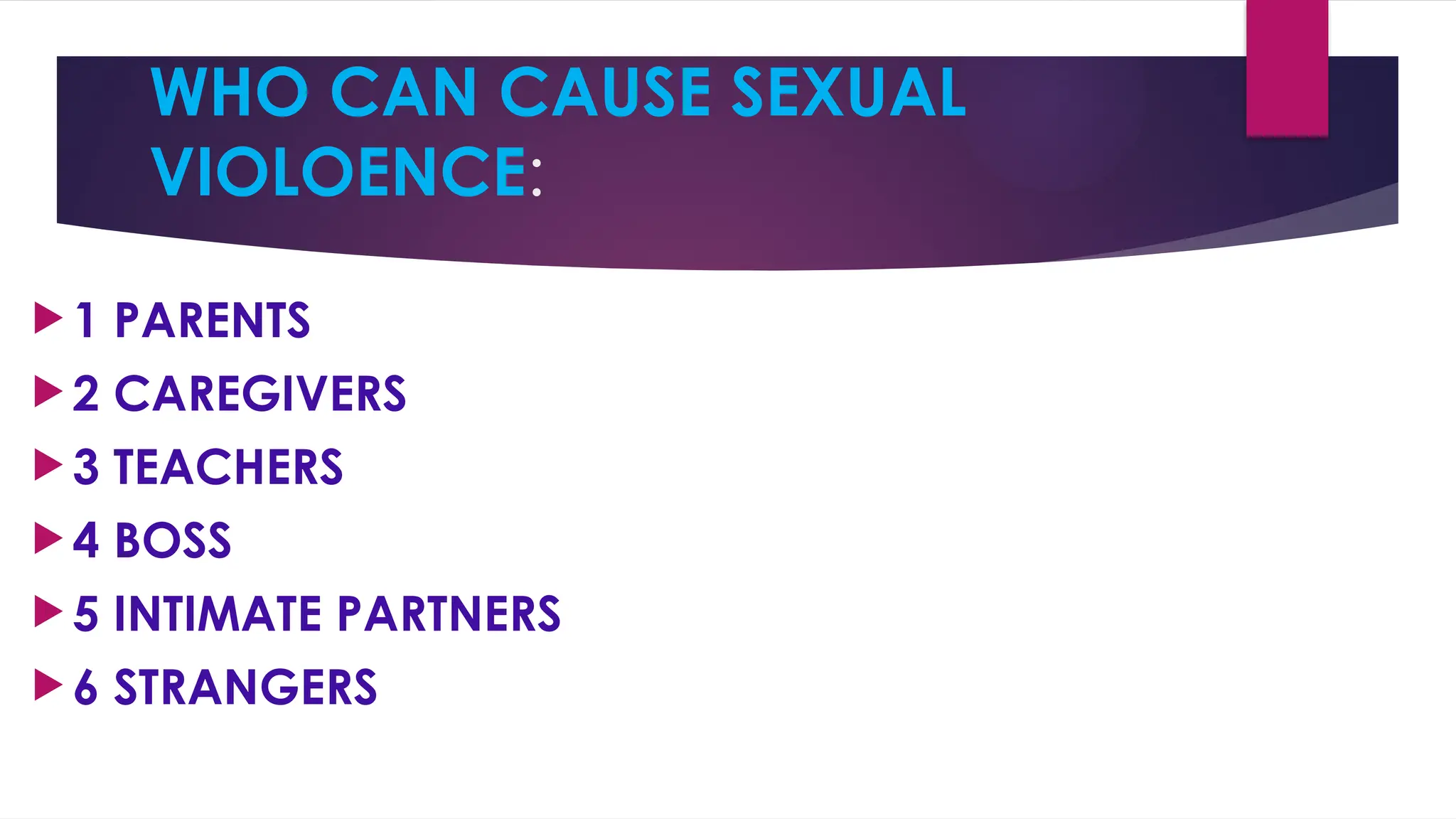 WHO CAN CAUSE SEXUAL VIOLOENCE:

1 PARENTS
2 CAREGIVERS
3 TEACHERS
4 BOSS
5 INTIMATE PARTNERS
6 STRANGERS